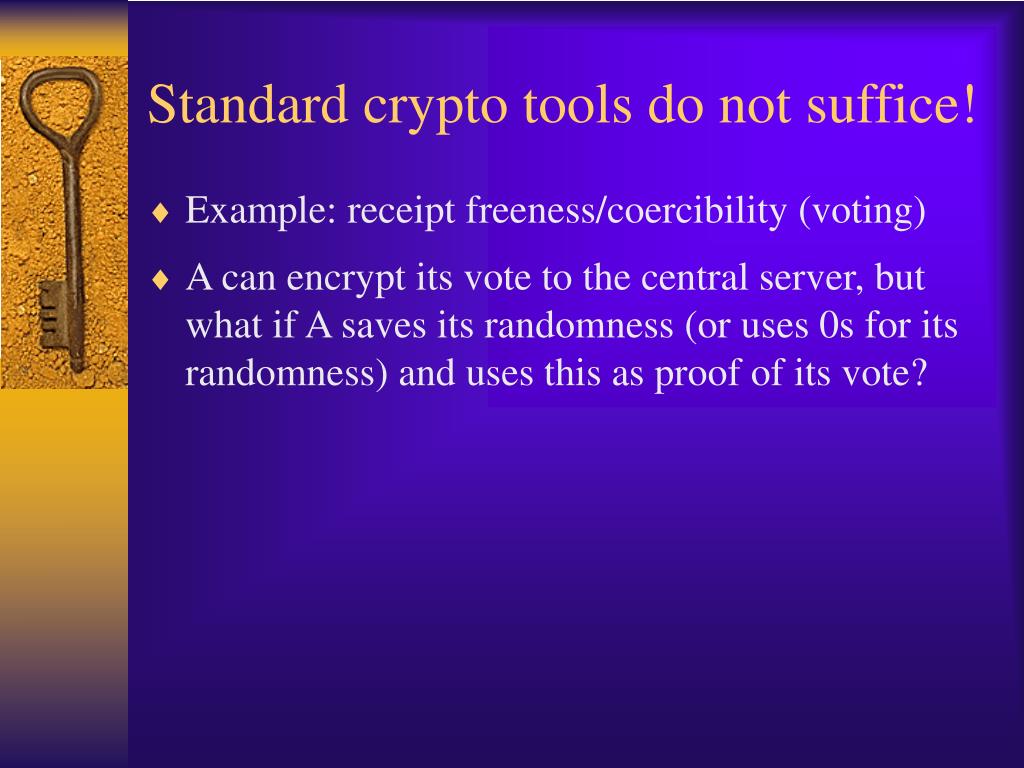 Standard crypto tools do not suffice!

♦ Example: receipt freeness/coercibility (voting)

♦ A can encrypt its vote to the central server, but what if A saves its randomness (or uses 0s for its randomness) and uses this as proof of its vote?